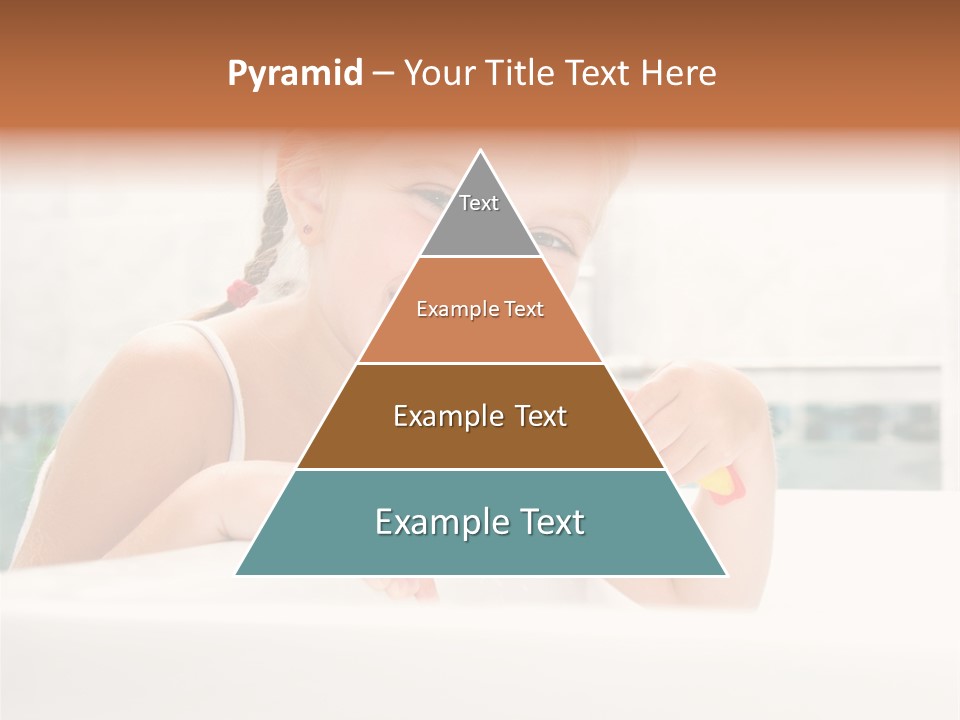 Pyramid – Your Title Text Here

Text

Example Text

Example Text

Example Text